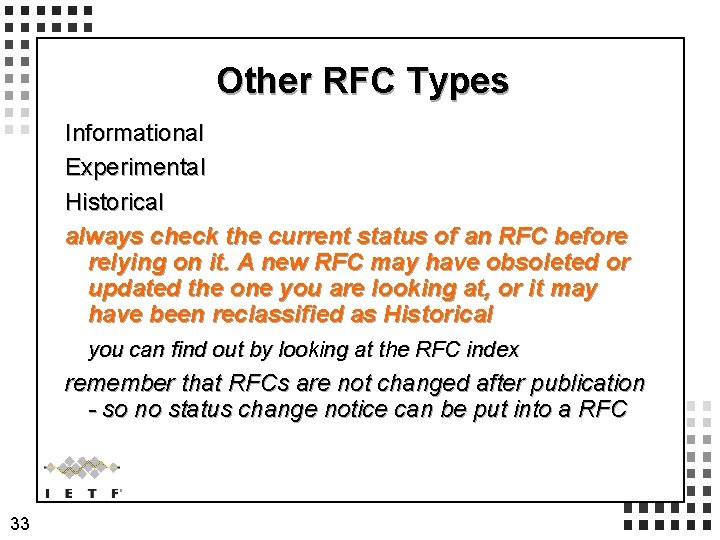 Other RFC Types

Informational

Experimental

Historical

always check the current status of an RFC before relying on it. A new RFC may have obsoleted or updated the one you are looking at, or it may have been reclassified as Historical

you can find out by looking at the RFC index

remember that RFCs are not changed after publication - so no status change notice can be put into a RFC

I E T F

33